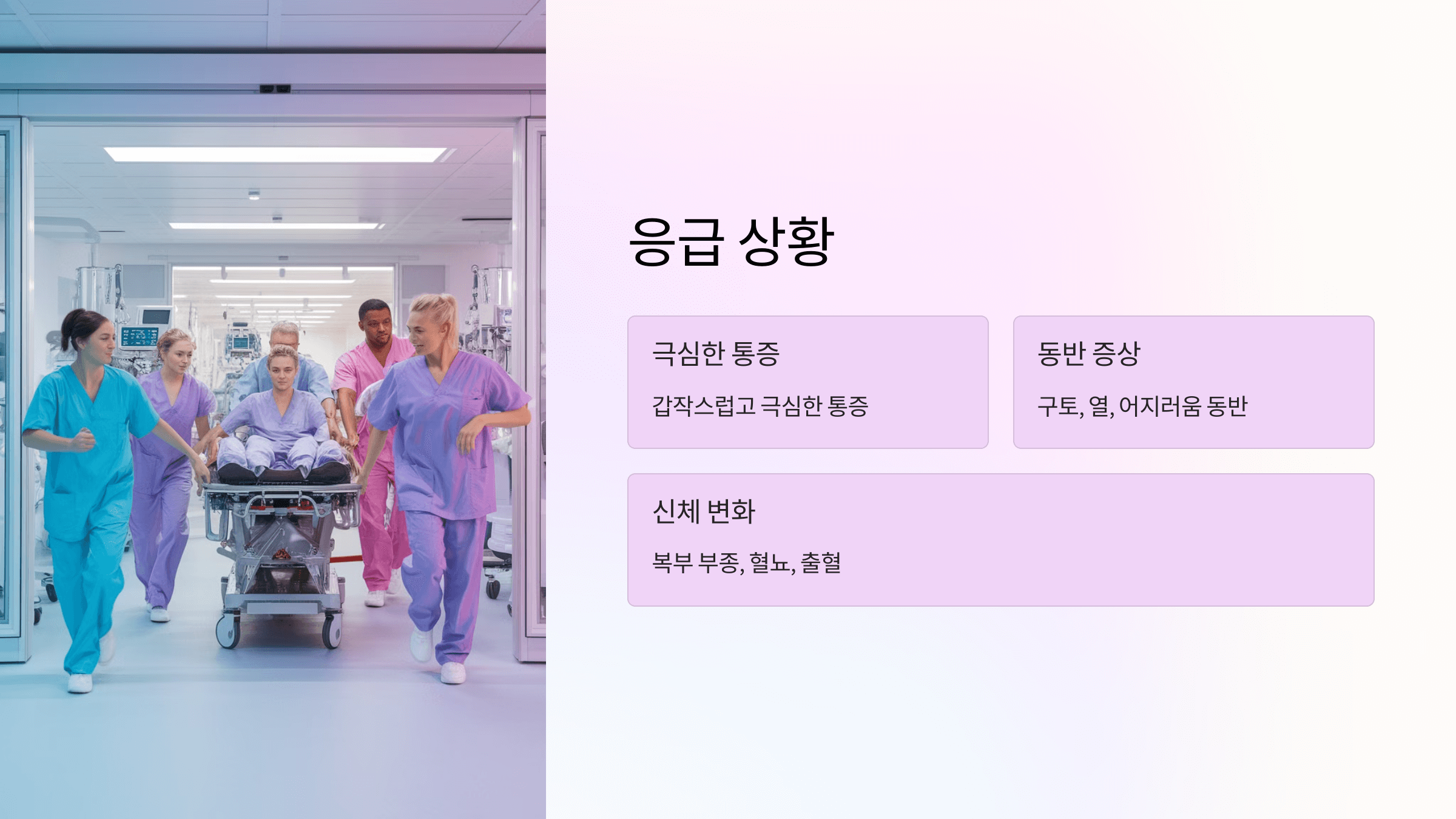 응급 상황

극심한 통증

갑작스럽고 극심한 통증

동반 증상

구토, 열, 어지러움 동반

신체 변화

복부 부종, 혈뇨, 출혈